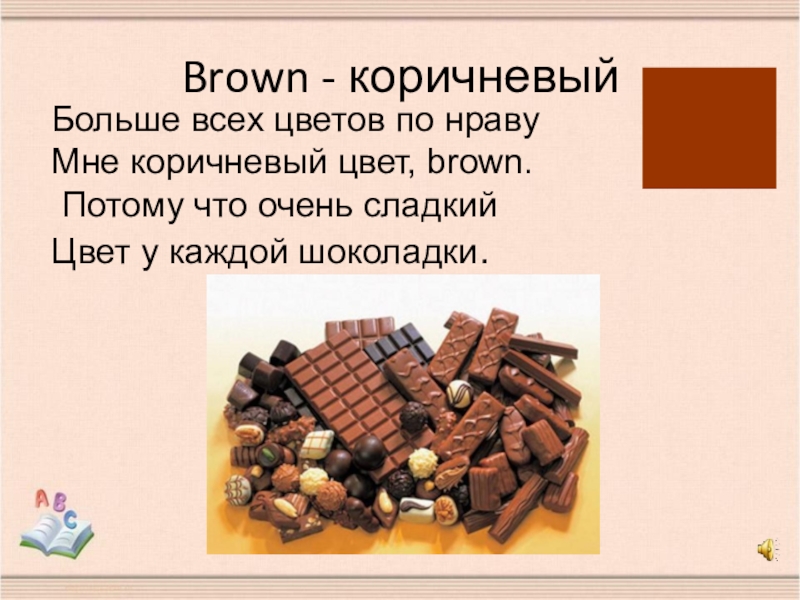 Brown - коричневый

Больше всех цветов по нраву
Мне коричневый цвет, brown.
Потому что очень сладкий
Цвет у каждой шоколадки.

A B C